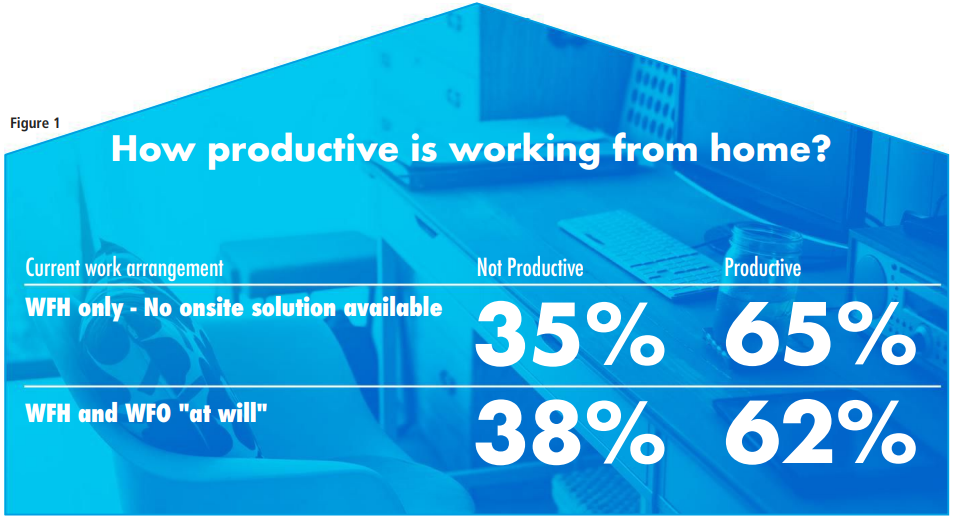 Figure 1

How productive is working from home?

| Current work arrangement | Not Productive | Productive |
|---|---|---|
| WFH only - No onsite solution available | 35% | 65% |
| WFH and WFO "at will" | 38% | 62% |